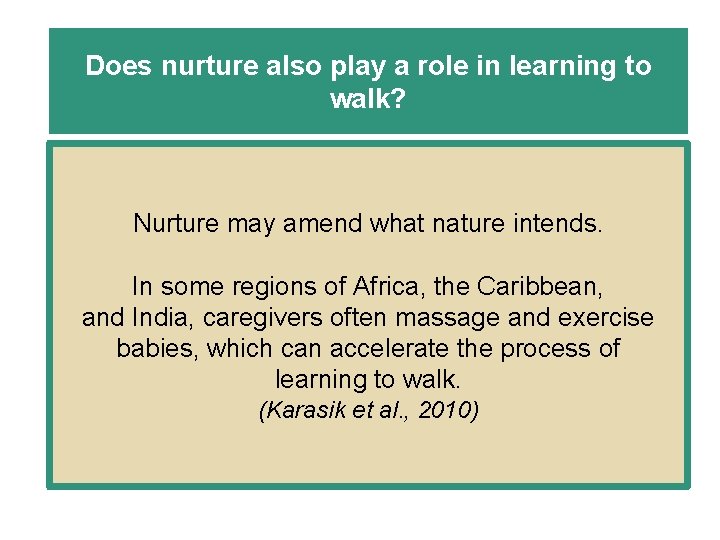 Does nurture also play a role in learning to walk?

Nurture may amend what nature intends.

In some regions of Africa, the Caribbean, and India, caregivers often massage and exercise babies, which can accelerate the process of learning to walk.
(Karasik et al., 2010)